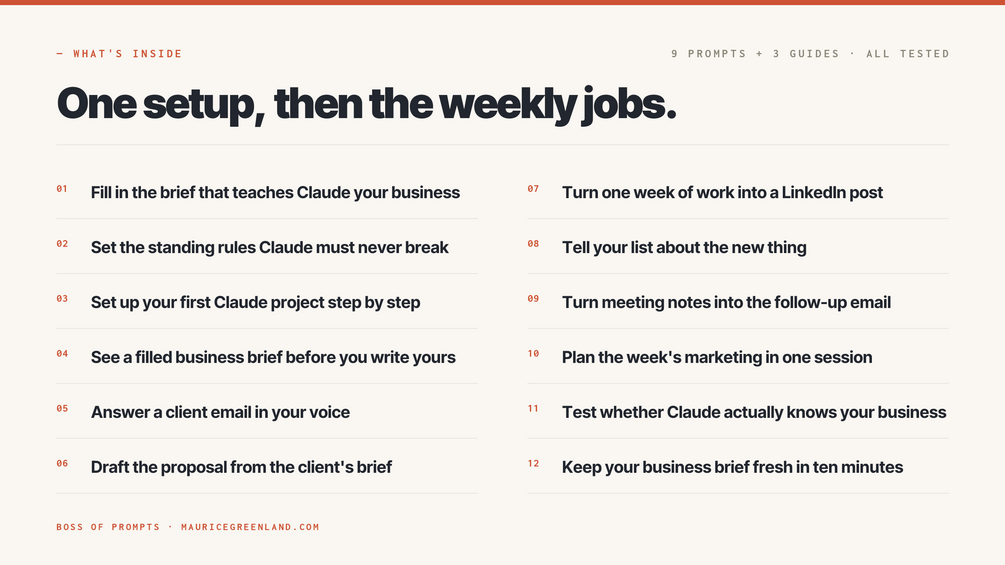 — WHAT'S INSIDE

9 PROMPTS + 3 GUIDES · ALL TESTED

One setup, then the weekly jobs.

01 Fill in the brief that teaches Claude your business

02 Set the standing rules Claude must never break

03 Set up your first Claude project step by step

04 See a filled business brief before you write yours

05 Answer a client email in your voice

06 Draft the proposal from the client's brief

07 Turn one week of work into a LinkedIn post

08 Tell your list about the new thing

09 Turn meeting notes into the follow-up email

10 Plan the week's marketing in one session

11 Test whether Claude actually knows your business

12 Keep your business brief fresh in ten minutes

BOSS OF PROMPTS · MAURICEGREENLAND.COM